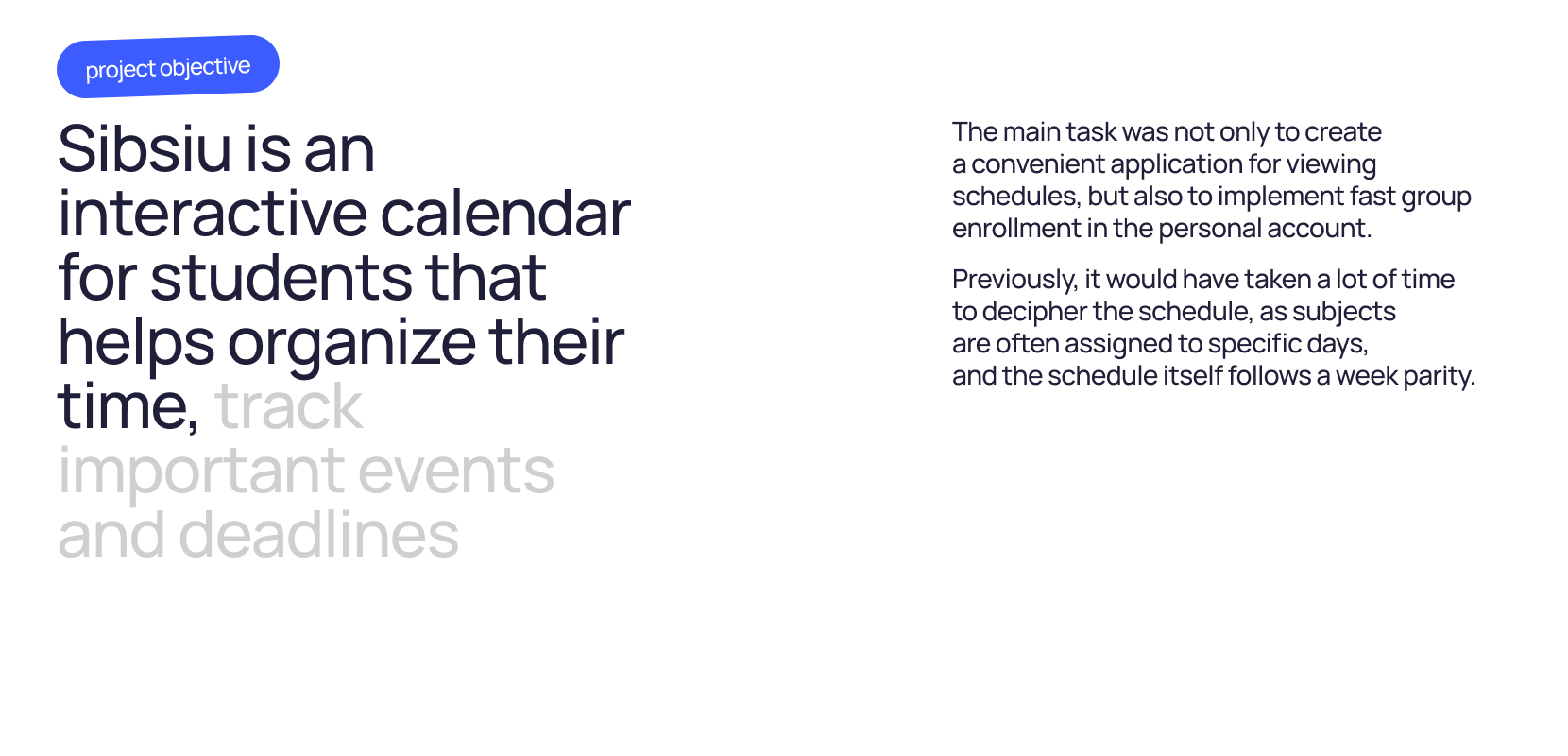 project objective

Sibsiu is an interactive calendar for students that helps organize their time, track important events and deadlines

The main task was not only to create a convenient application for viewing schedules, but also to implement fast group enrollment in the personal account.

Previously, it would have taken a lot of time to decipher the schedule, as subjects are often assigned to specific days, and the schedule itself follows a week parity.